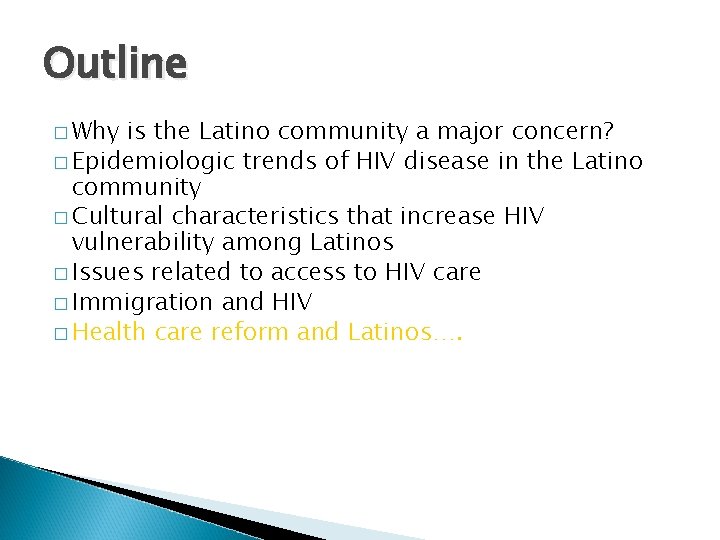 Outline

□ Why is the Latino community a major concern?
□ Epidemiologic trends of HIV disease in the Latino community
□ Cultural characteristics that increase HIV vulnerability among Latinos
□ Issues related to access to HIV care
□ Immigration and HIV
□ Health care reform and Latinos….